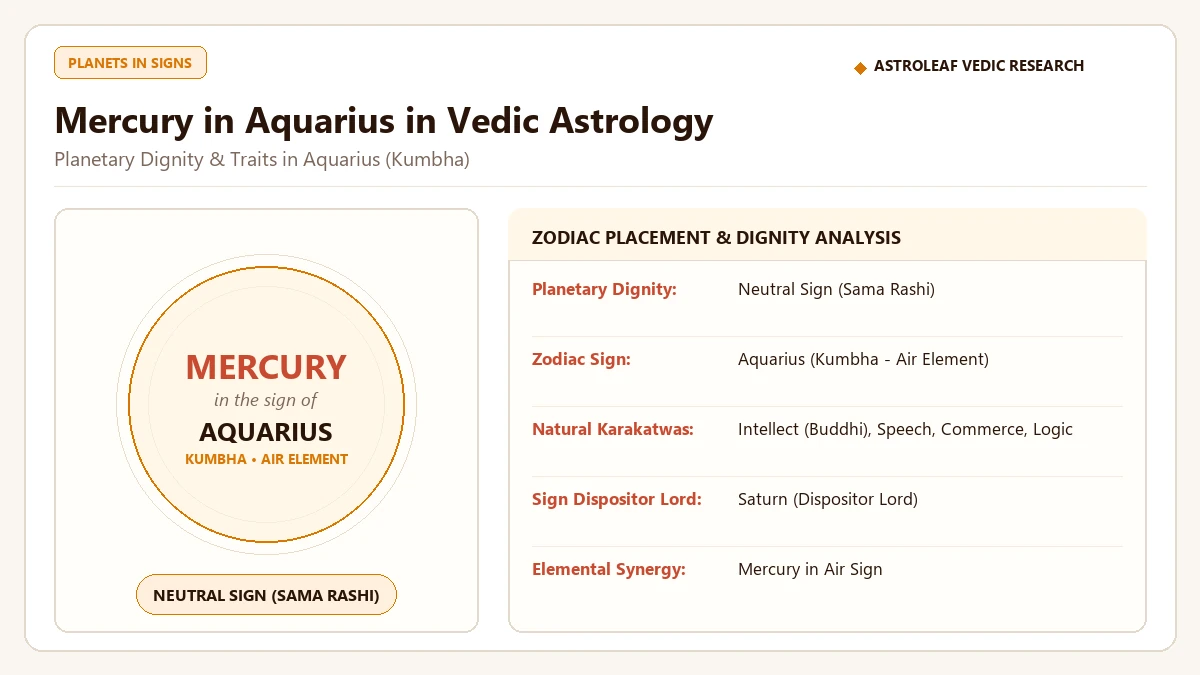 PLANETS IN SIGNS

◆ ASTROLEAF VEDIC RESEARCH

Mercury in Aquarius in Vedic Astrology

Planetary Dignity & Traits in Aquarius (Kumbha)

MERCURY
in the sign of
AQUARIUS
KUMBHA • AIR ELEMENT

NEUTRAL SIGN (SAMA RASHI)

ZODIAC PLACEMENT & DIGNITY ANALYSIS

| | |
|---|---|
| Planetary Dignity: | Neutral Sign (Sama Rashi) |
| Zodiac Sign: | Aquarius (Kumbha - Air Element) |
| Natural Karakatwas: | Intellect (Buddhi), Speech, Commerce, Logic |
| Sign Dispositor Lord: | Saturn (Dispositor Lord) |
| Elemental Synergy: | Mercury in Air Sign |